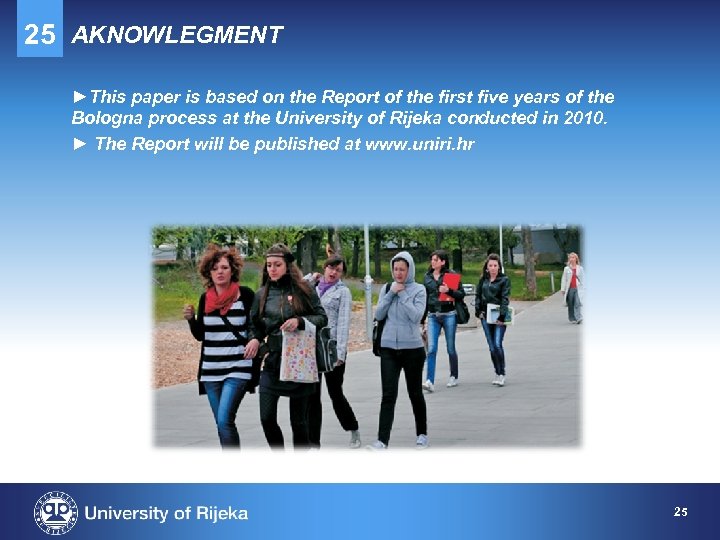 25 AKNOWLEGMENT

►This paper is based on the Report of the first five years of the Bologna process at the University of Rijeka conducted in 2010.

► The Report will be published at www.uniri.hr

University of Rijeka

25